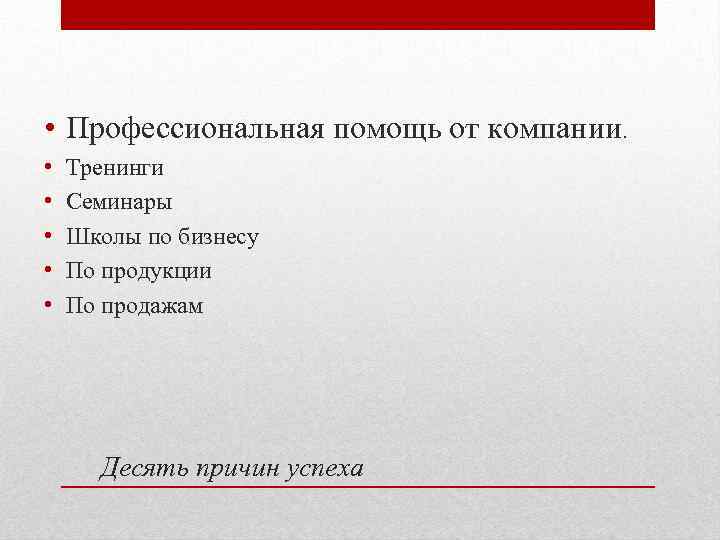 • Профессиональная помощь от компании.
• Тренинги
• Семинары
• Школы по бизнесу
• По продукции
• По продажам

Десять причин успеха